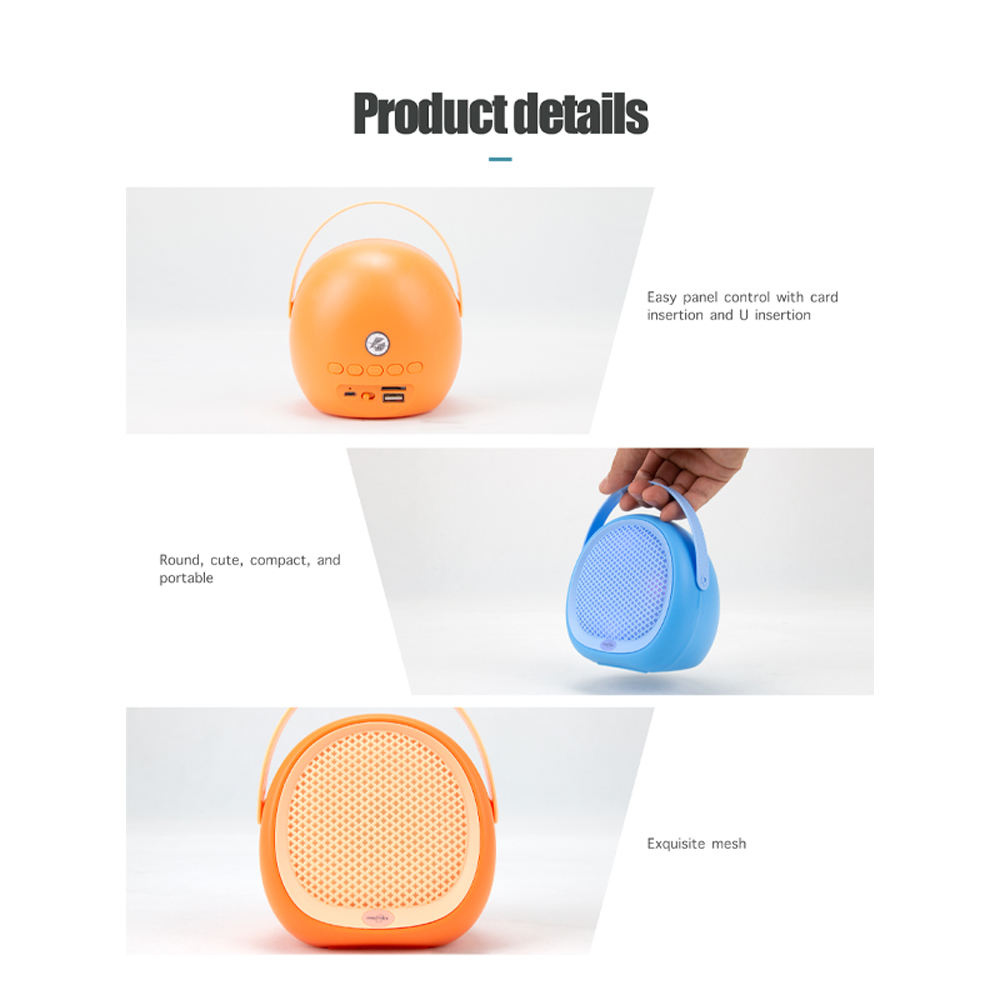 Product details

Easy panel control with card insertion and U insertion

Round, cute, compact, and portable

Exquisite mesh